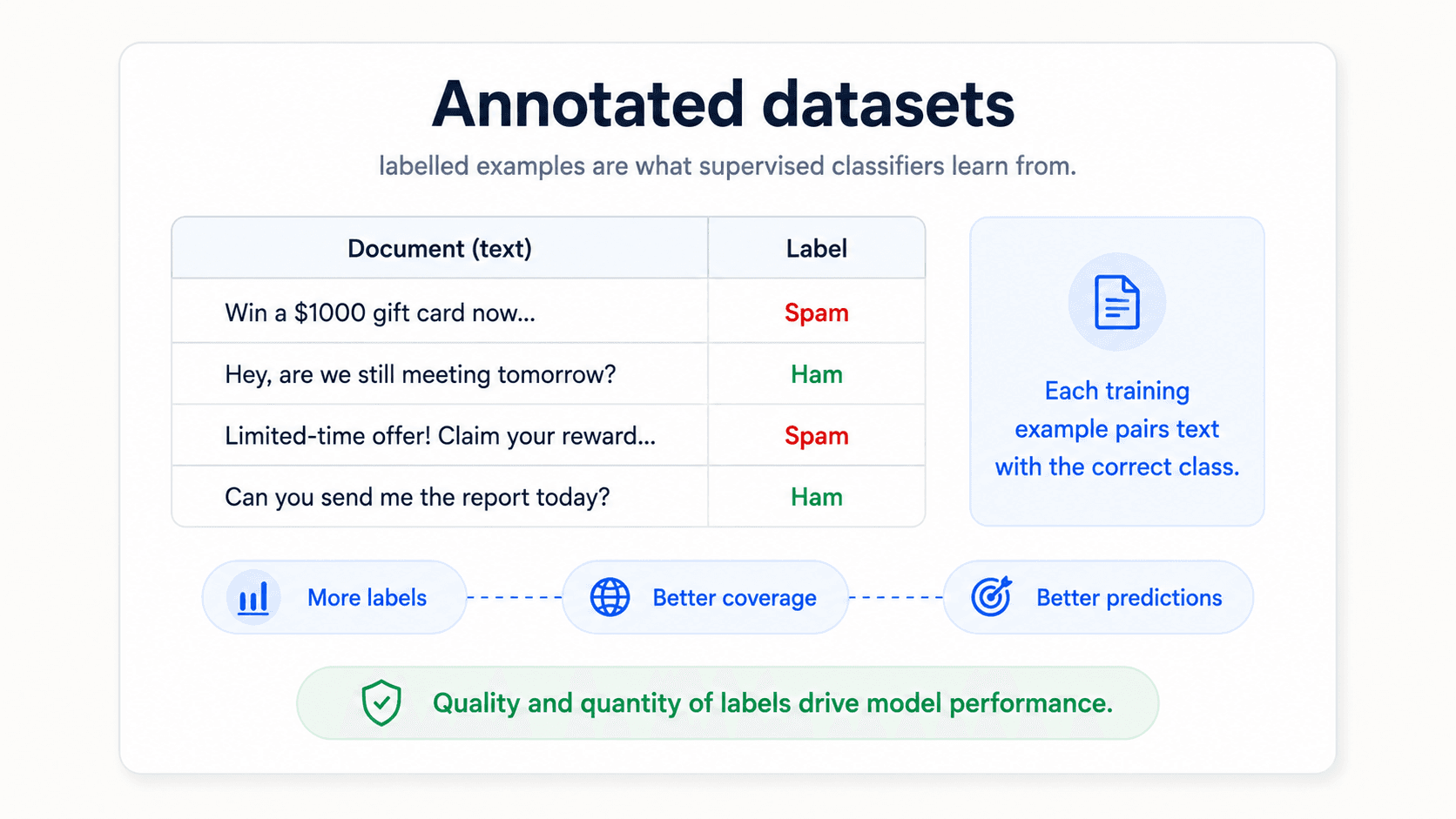 Annotated datasets

labelled examples are what supervised classifiers learn from.

| Document (text) | Label |
|---|---|
| Win a \$1000 gift card now... | Spam |
| Hey, are we still meeting tomorrow? | Ham |
| Limited-time offer! Claim your reward... | Spam |
| Can you send me the report today? | Ham |

Each training example pairs text with the correct class.

More labels

Better coverage

Better predictions

Quality and quantity of labels drive model performance.